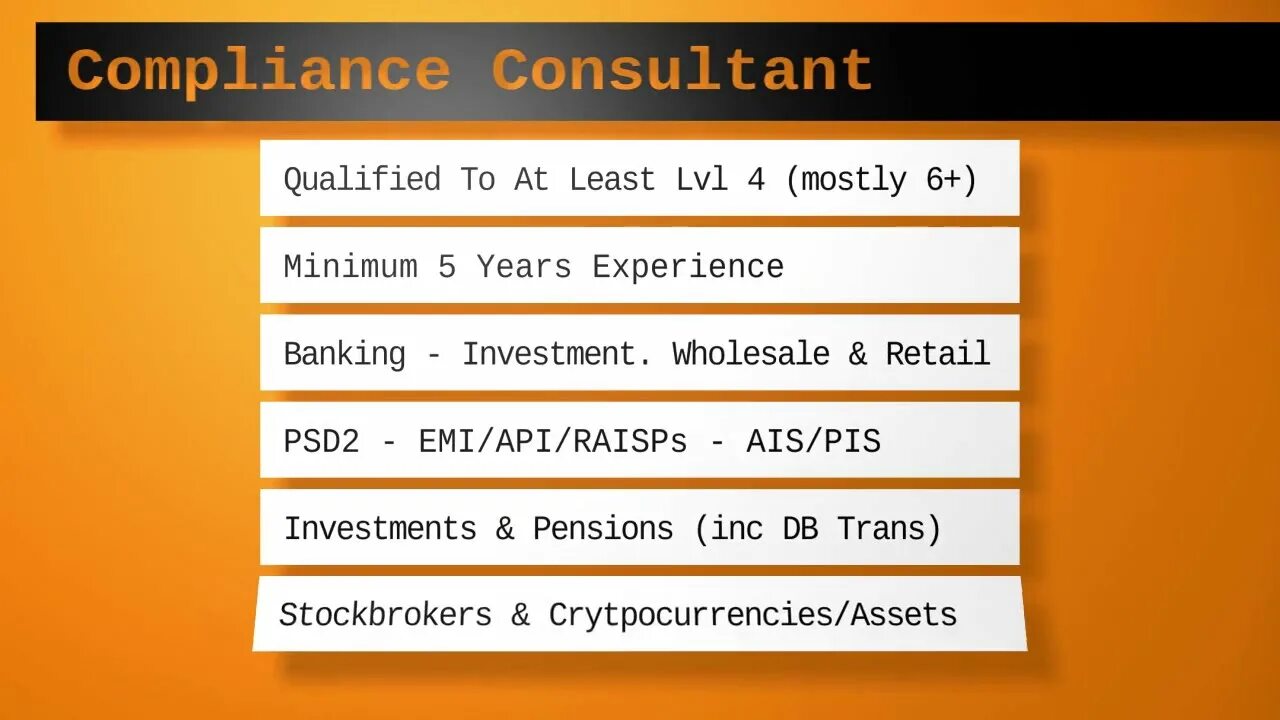 Compliance Consultant

Qualified To At Least Lvl 4 (mostly 6+)

Minimum 5 Years Experience

Banking - Investment. Wholesale & Retail

PSD2 - EMI/API/RAISPs - AIS/PIS

Investments & Pensions (inc DB Trans)

Stockbrokers & Crytpocurrencies/Assets